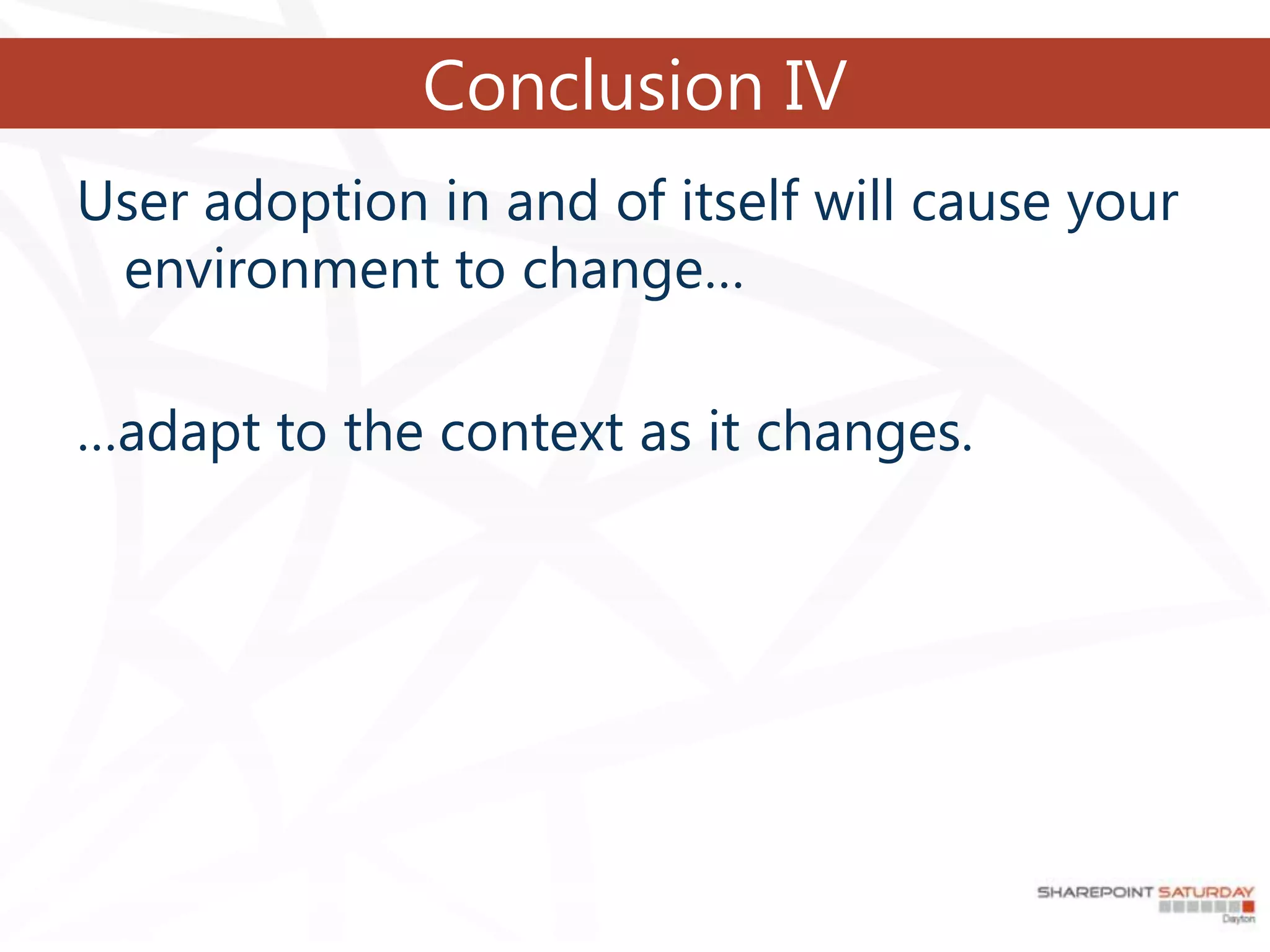 Conclusion IV

User adoption in and of itself will cause your environment to change…

…adapt to the context as it changes.

SHAREPOINT SATURDAY
Dayton